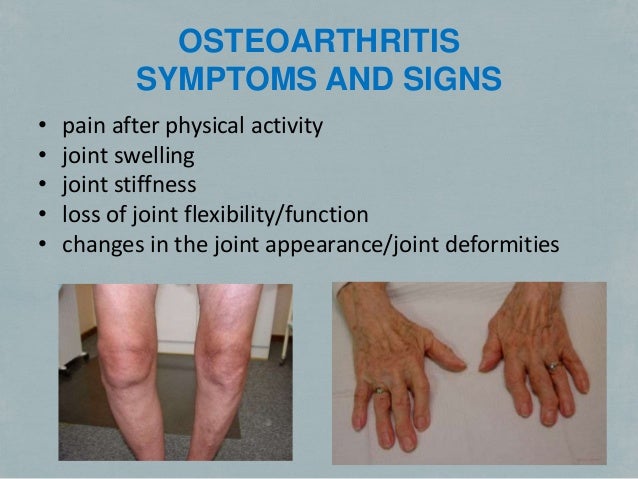 OSTEOARTHRITIS SYMPTOMS AND SIGNS

• pain after physical activity
• joint swelling
• joint stiffness
• loss of joint flexibility/function
• changes in the joint appearance/joint deformities